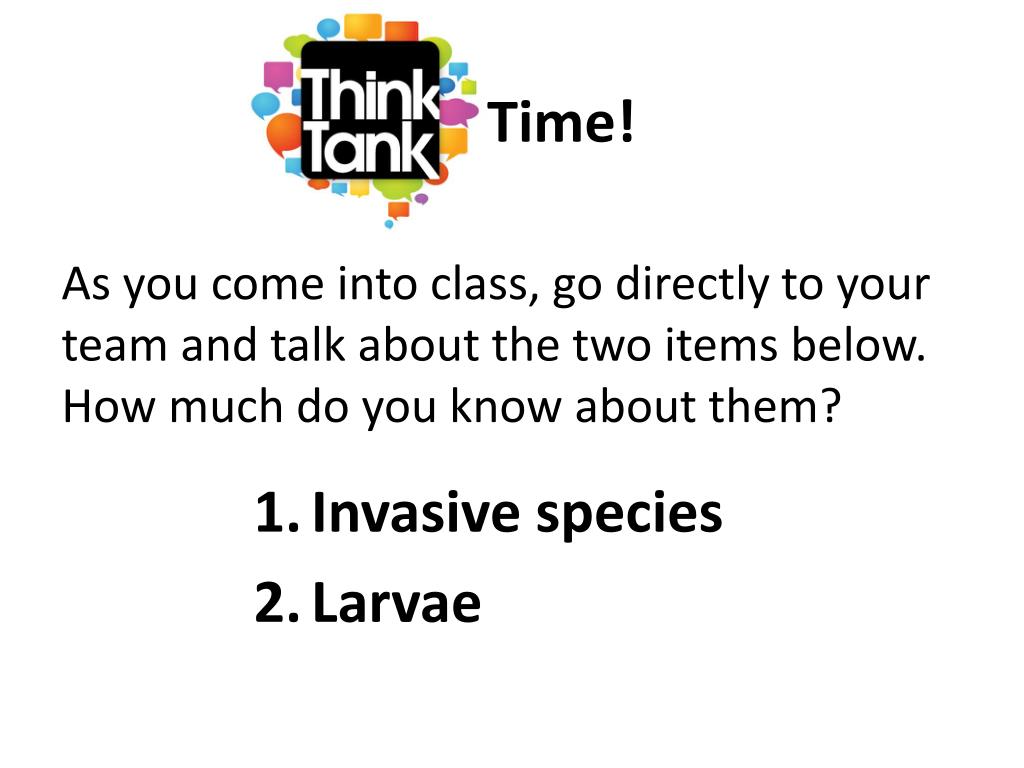 Think Tank Time!

As you come into class, go directly to your team and talk about the two items below. How much do you know about them?

1. Invasive species
2. Larvae